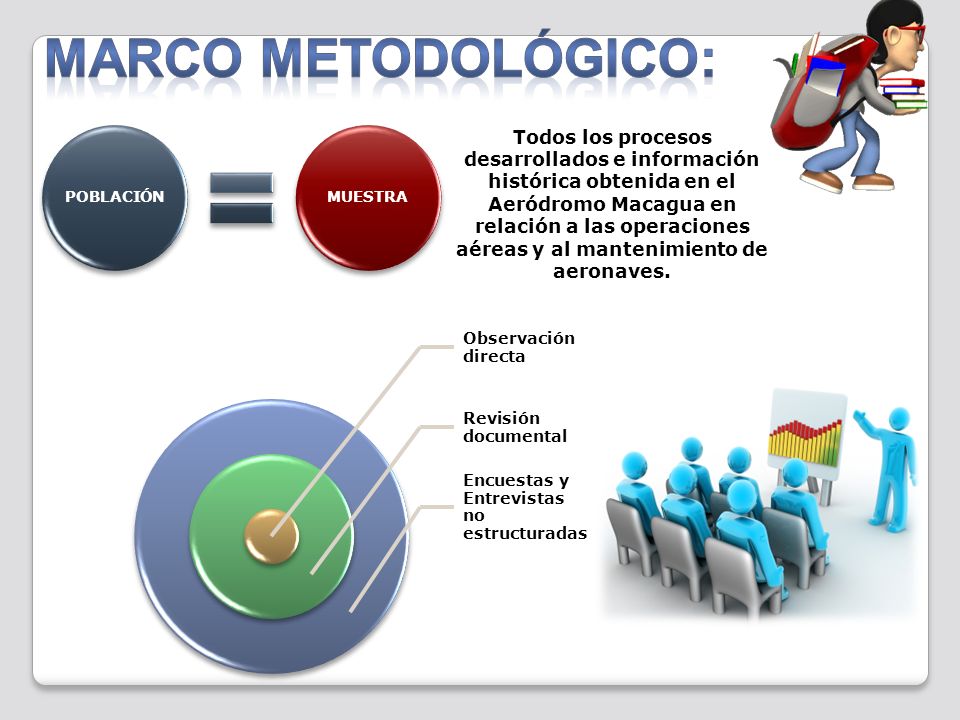 MARCO METODOLÓGICO:

POBLACIÓN

MUESTRA

Todos los procesos desarrollados e información histórica obtenida en el Aeródromo Macagua en relación a las operaciones aéreas y al mantenimiento de aeronaves.

Observación directa

Revisión documental

Encuestas y Entrevistas no estructuradas